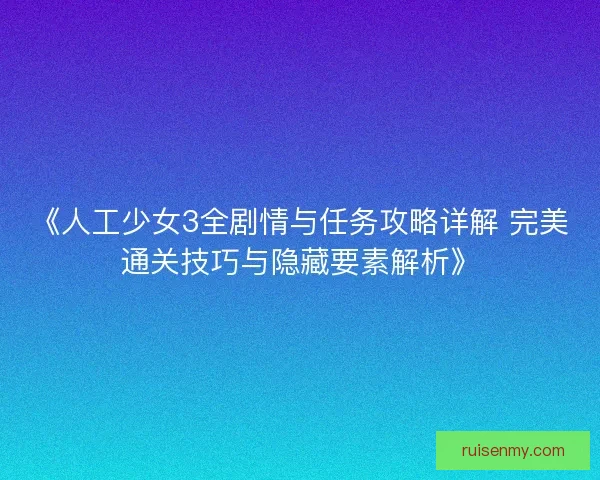 《人工少女3全剧情与任务攻略详解 完美通关技巧与隐藏要素解析》

ruisenmy.com